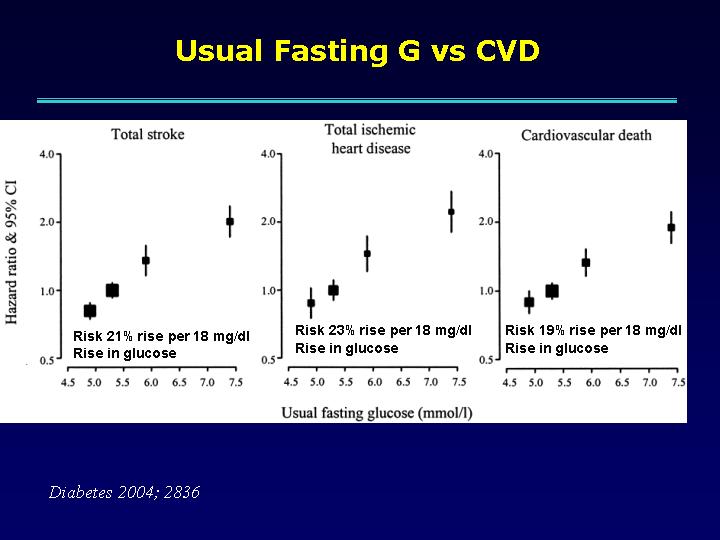 Usual Fasting G vs CVD

Total stroke

Hazard ratio & 95% CI

4.0
2.0
1.0
0.5

Risk 21% rise per 18 mg/dl
Rise in glucose

4.5 5.0 5.5 6.0 6.5 7.0 7.5

Total ischemic heart disease

4.0
2.0
1.0
0.5

Risk 23% rise per 18 mg/dl
Rise in glucose

4.5 5.0 5.5 6.0 6.5 7.0 7.5

Cardiovascular death

4.0
2.0
1.0
0.5

Risk 19% rise per 18 mg/dl
Rise in glucose

4.5 5.0 5.5 6.0 6.5 7.0 7.5

Usual fasting glucose (mmol/l)

Diabetes 2004; 2836